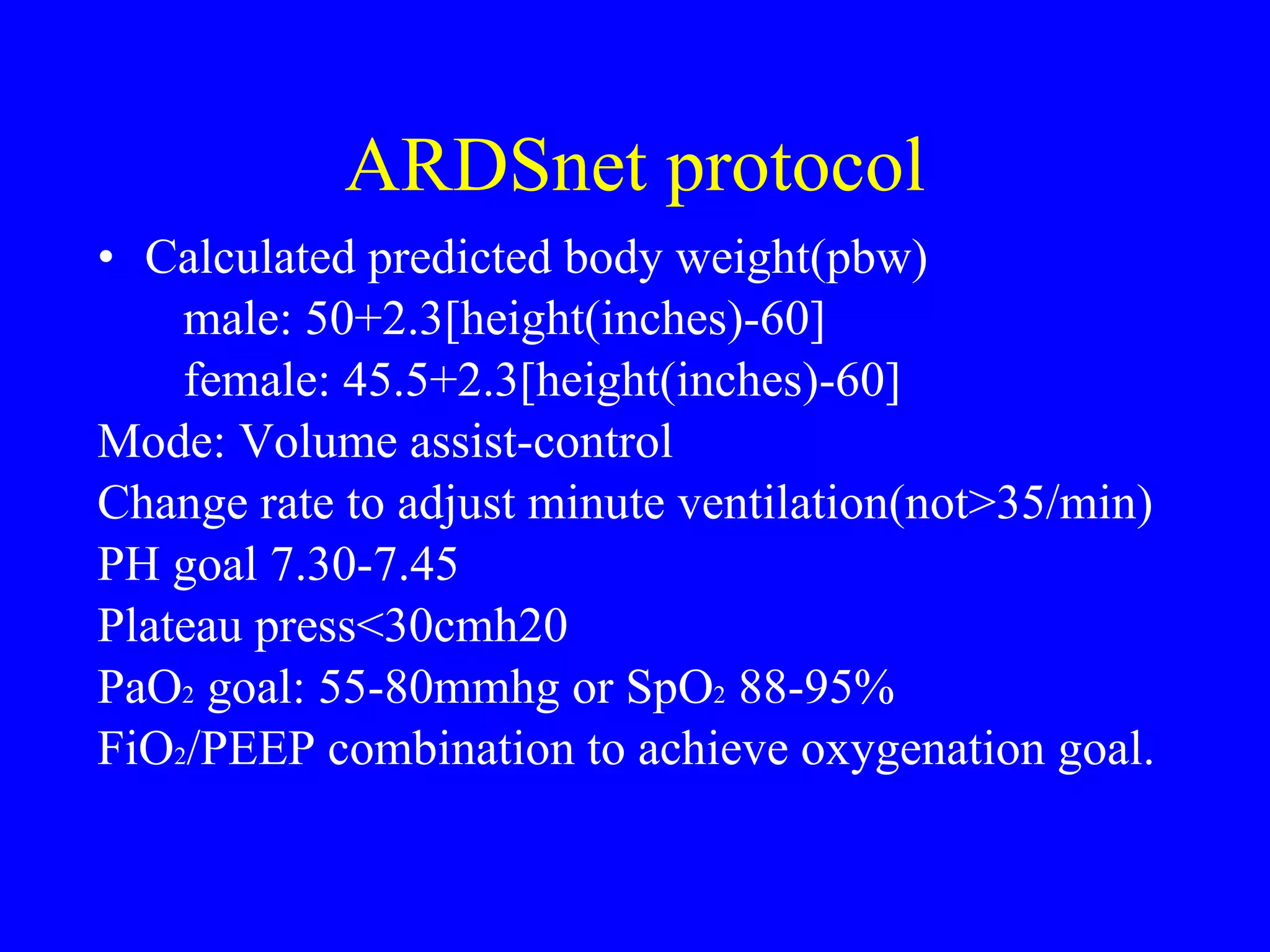 ARDSnet protocol

• Calculated predicted body weight(pbw)
male: 50+2.3[height(inches)-60]
female: 45.5+2.3[height(inches)-60]

Mode: Volume assist-control

Change rate to adjust minute ventilation(not>35/min)

PH goal 7.30-7.45

Plateau press<30cmh20

$PaO_2$ goal: 55-80mmhg or $SpO_2$ 88-95%

$FiO_2$/PEEP combination to achieve oxygenation goal.